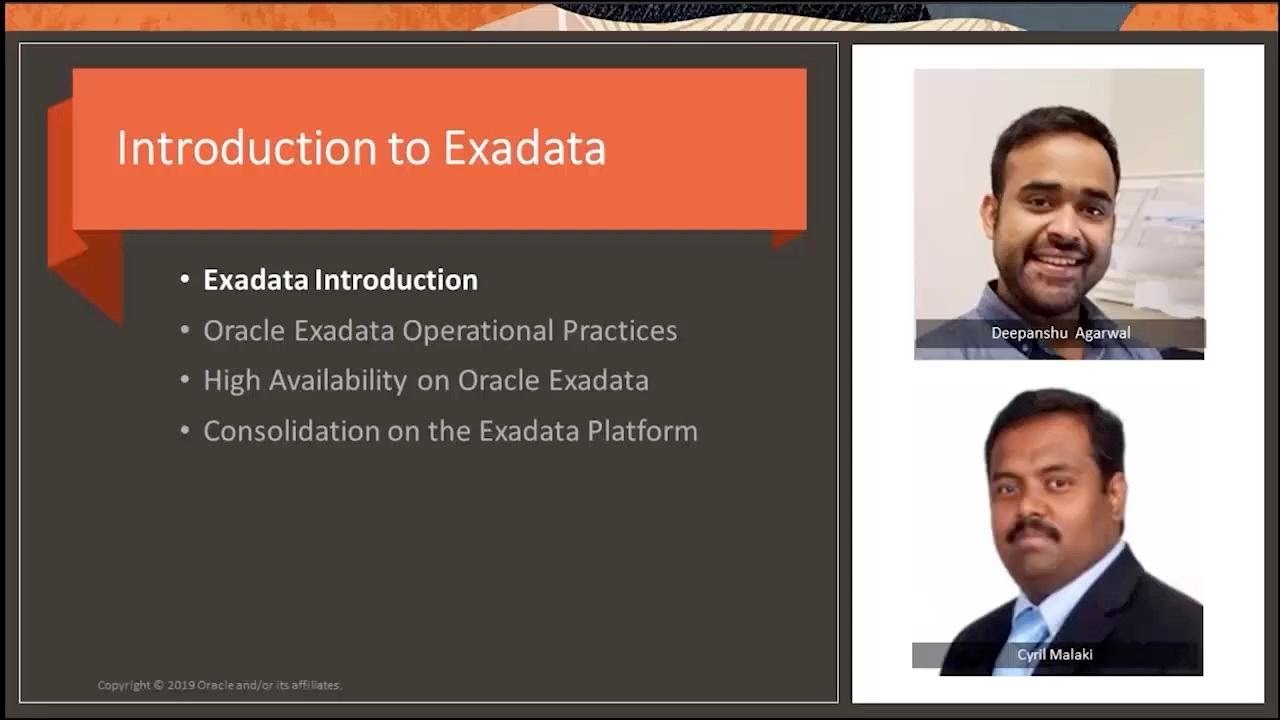 Introduction to Exadata

• Exadata Introduction
• Oracle Exadata Operational Practices
• High Availability on Oracle Exadata
• Consolidation on the Exadata Platform

Copyright © 2019 Oracle and/or its affiliates.

Deepanshu Agarwal

Cyril Malaki